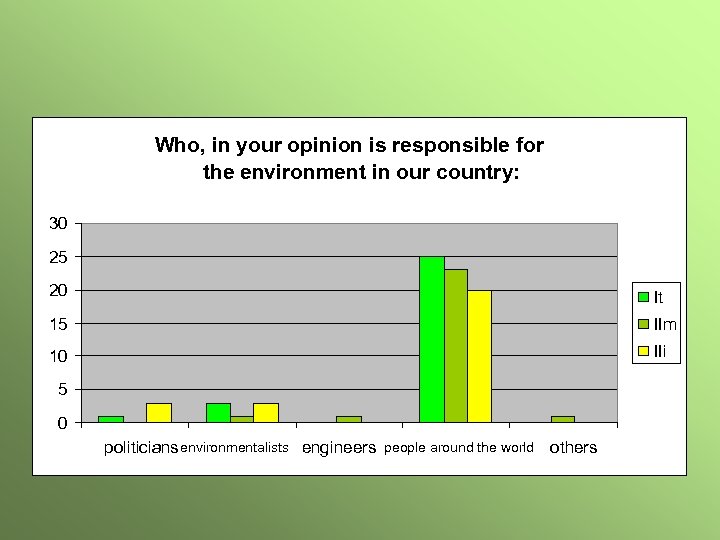 Who, in your opinion is responsible for the environment in our country:

30
25
20
15
10
5
0

politicians environmentalists engineers people around the world others

It
IIm
IIi